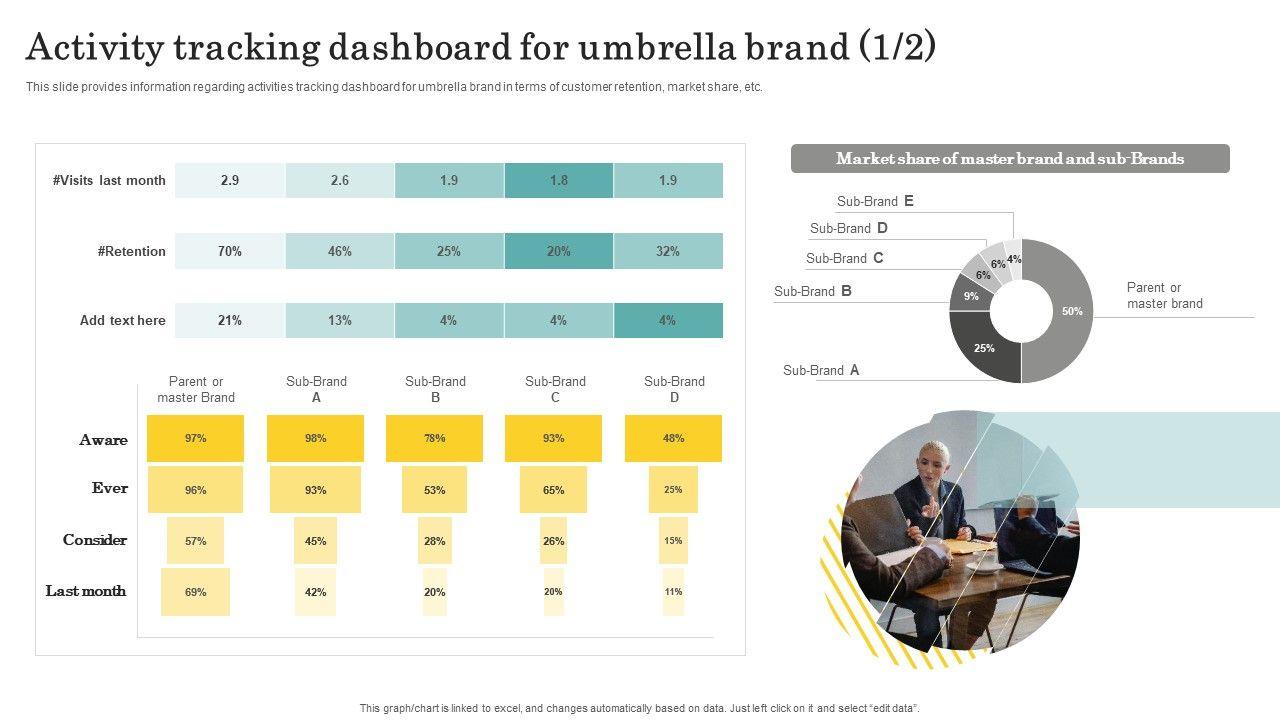 Activity tracking dashboard for umbrella brand (1/2)

This slide provides information regarding activities tracking dashboard for umbrella brand in terms of customer retention, market share, etc.

| #Visits last month | 2.9 | 2.6 | 1.9 | 1.8 | 1.9 |
|---|---|---|---|---|---|
| #Retention | 70% | 46% | 25% | 20% | 32% |
| Add text here | 21% | 13% | 4% | 4% | 4% |

| | Parent or master Brand | Sub-Brand A | Sub-Brand B | Sub-Brand C | Sub-Brand D |
|---|---|---|---|---|---|
| Aware | 97% | 98% | 78% | 93% | 48% |
| Ever | 96% | 93% | 53% | 65% | 25% |
| Consider | 57% | 45% | 28% | 26% | 15% |
| Last month | 69% | 42% | 20% | 20% | 11% |

Market share of master brand and sub-Brands

Sub-Brand E
Sub-Brand D
Sub-Brand C
Sub-Brand B
Sub-Brand A
Parent or master brand
4%
6%
6%
9%
25%
50%

This graph/chart is linked to excel, and changes automatically based on data. Just left click on it and select "edit data".